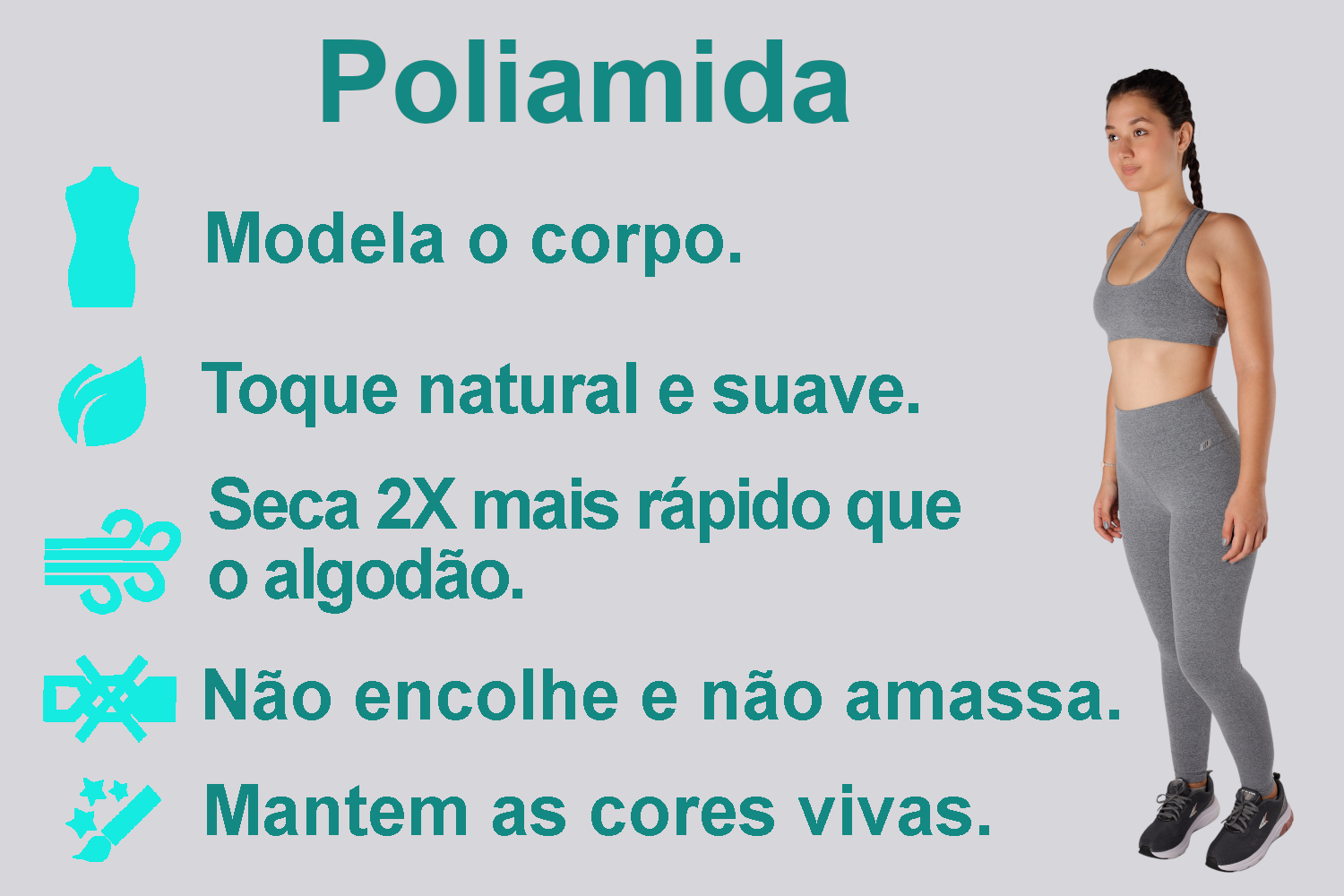 Poliamida

Modela o corpo.

Toque natural e suave.

Seca 2X mais rápido que o algodão.

Não encolhe e não amassa.

Mantem as cores vivas.